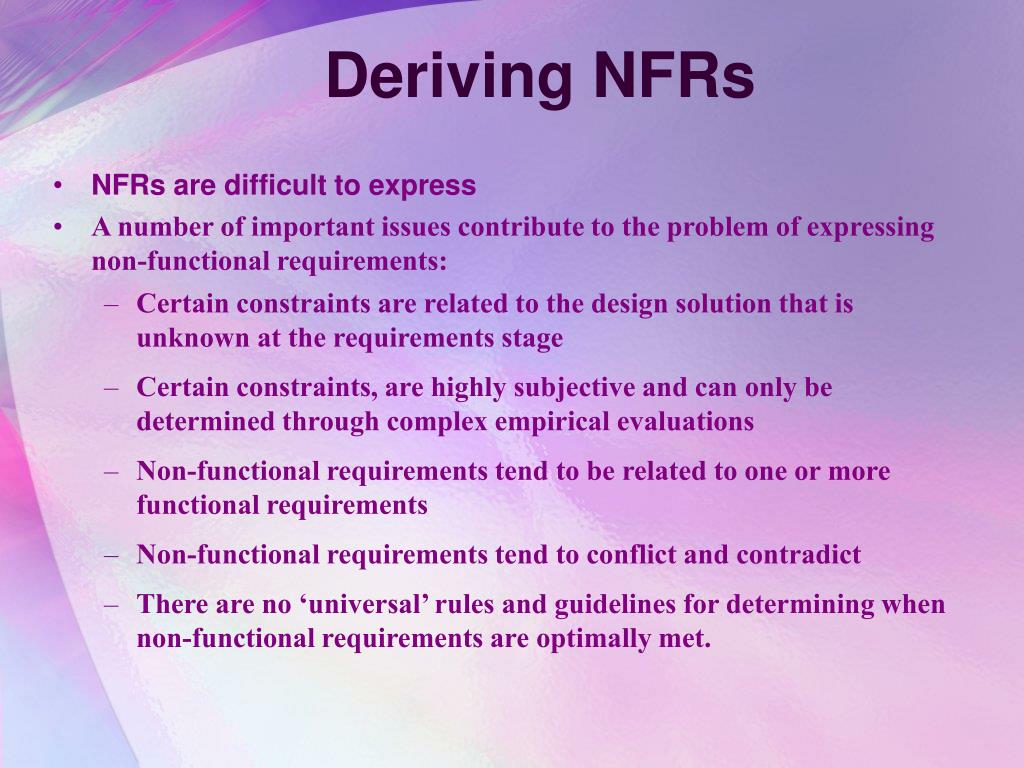 Deriving NFRs

• NFRs are difficult to express
• A number of important issues contribute to the problem of expressing non-functional requirements:
– Certain constraints are related to the design solution that is unknown at the requirements stage
– Certain constraints, are highly subjective and can only be determined through complex empirical evaluations
– Non-functional requirements tend to be related to one or more functional requirements
– Non-functional requirements tend to conflict and contradict
– There are no ‘universal’ rules and guidelines for determining when non-functional requirements are optimally met.